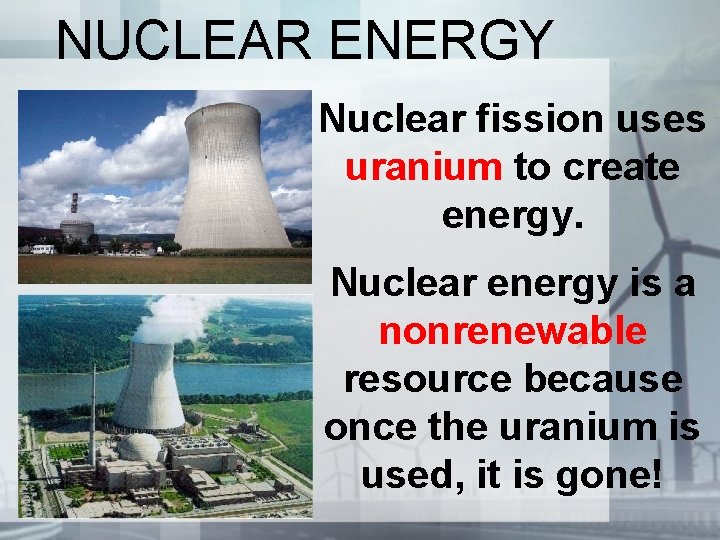 NUCLEAR ENERGY

Nuclear fission uses uranium to create energy.

Nuclear energy is a nonrenewable resource because once the uranium is used, it is gone!